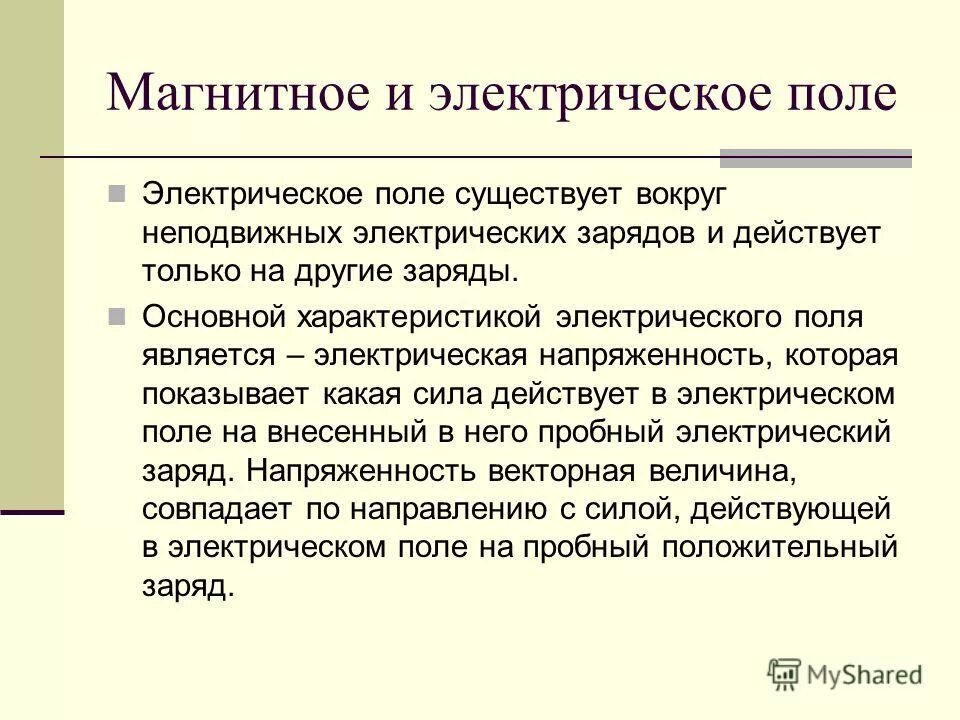 Магнитное и электрическое поле

Электрическое поле существует вокруг неподвижных электрических зарядов и действует только на другие заряды.

Основной характеристикой электрического поля является – электрическая напряженность, которая показывает какая сила действует в электрическом поле на внесенный в него пробный электрический заряд. Напряженность векторная величина, совпадает по направлению с силой, действующей в электрическом поле на пробный положительный заряд.

MyShared